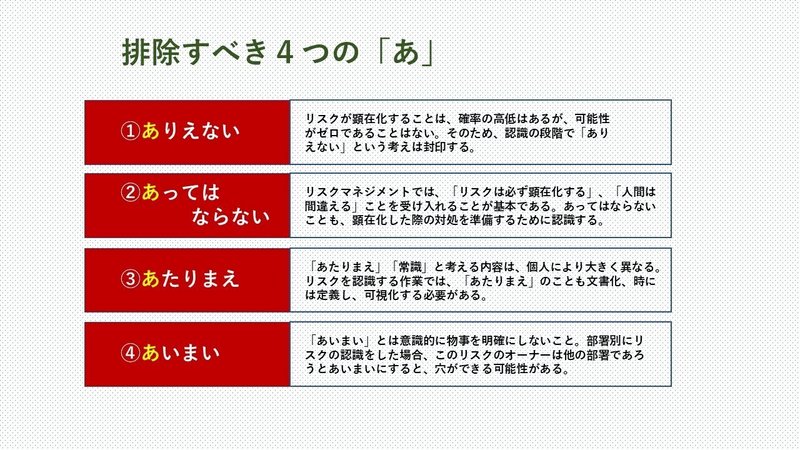 排除すべき４つの「あ」

| | |
|---|---|
| ①ありえない | リスクが顕在化することは、確率の高低はあるが、可能性がゼロであることはない。そのため、認識の段階で「ありえない」という考えは封印する。 |
| ②あってはならない | リスクマネジメントでは、「リスクは必ず顕在化する」、「人間は間違える」ことを受け入れることが基本である。あってはならないことも、顕在化した際の対処を準備するために認識する。 |
| ③あたりまえ | 「あたりまえ」「常識」と考える内容は、個人により大きく異なる。リスクを認識する作業では、「あたりまえ」のことも文書化、時には定義し、可視化する必要がある。 |
| ④あいまい | 「あいまい」とは意識的に物事を明確にしないこと。部署別にリスクの認識をした場合、このリスクのオーナーは他の部署であろうとあいまいにすると、穴ができる可能性がある。 |